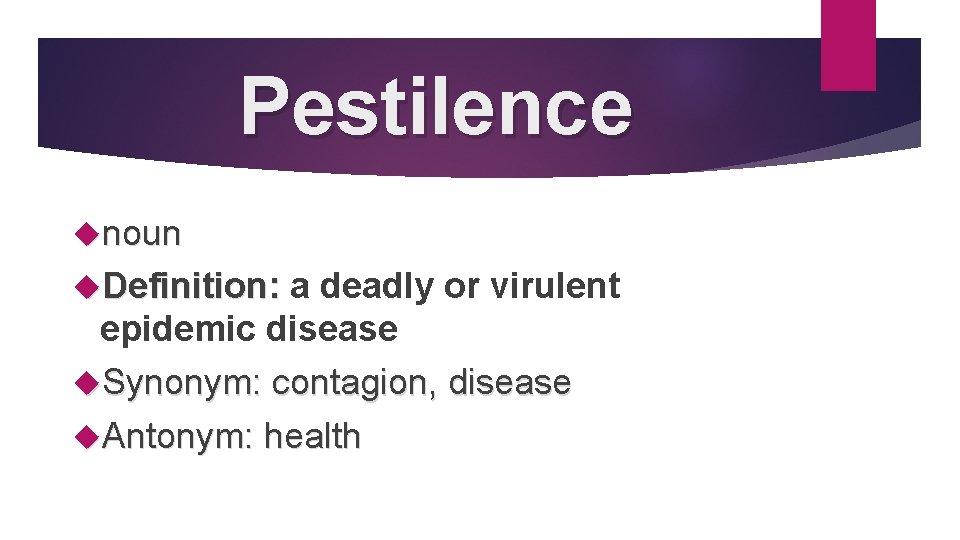 Pestilence

noun

Definition: a deadly or virulent epidemic disease

Synonym: contagion, disease

Antonym: health